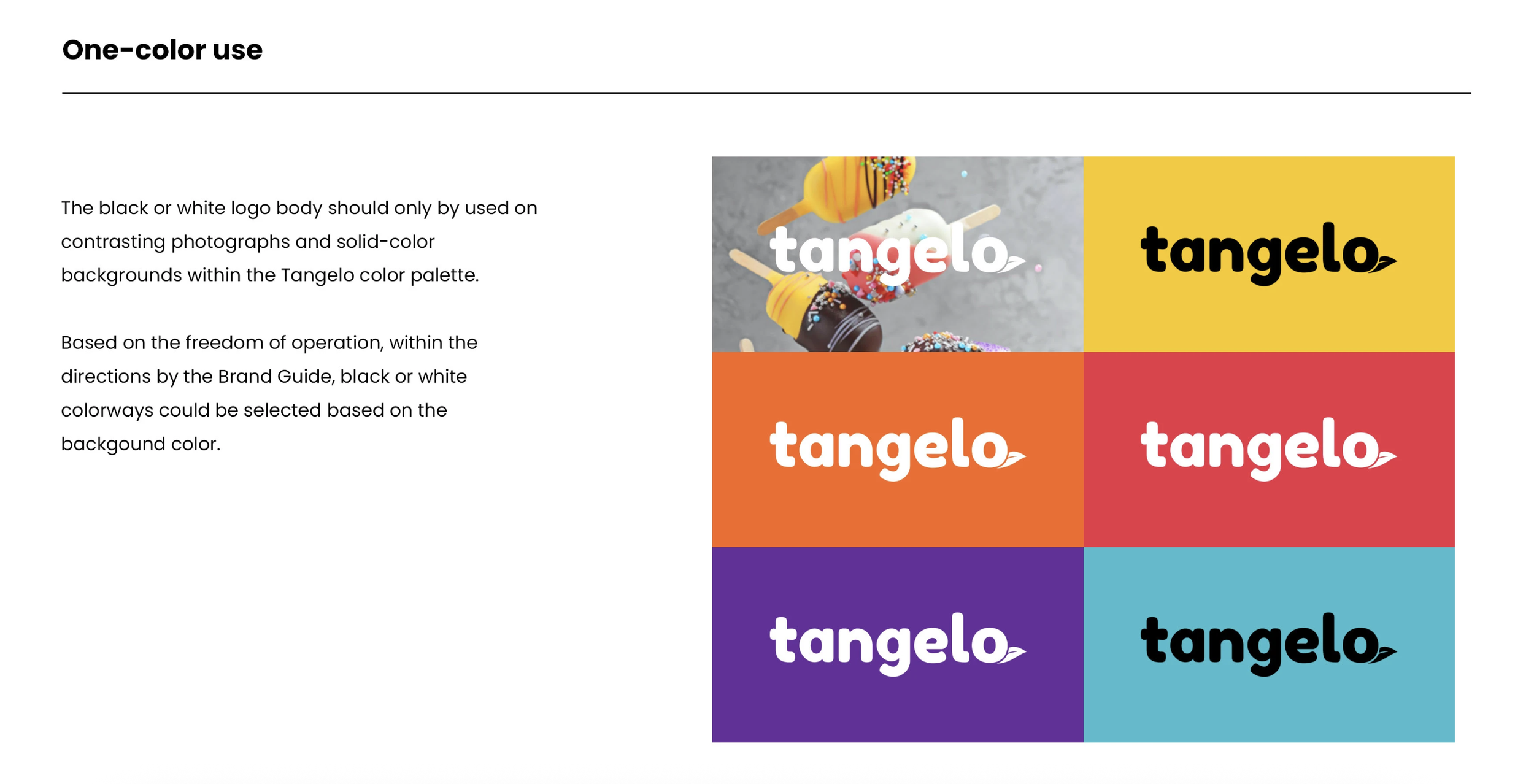 One-color use

The black or white logo body should only by used on contrasting photographs and solid-color backgrounds within the Tangelo color palette.

Based on the freedom of operation, within the directions by the Brand Guide, black or white colorways could be selected based on the backgound color.

tangelo

tangelo

tangelo

tangelo

tangelo

tangelo